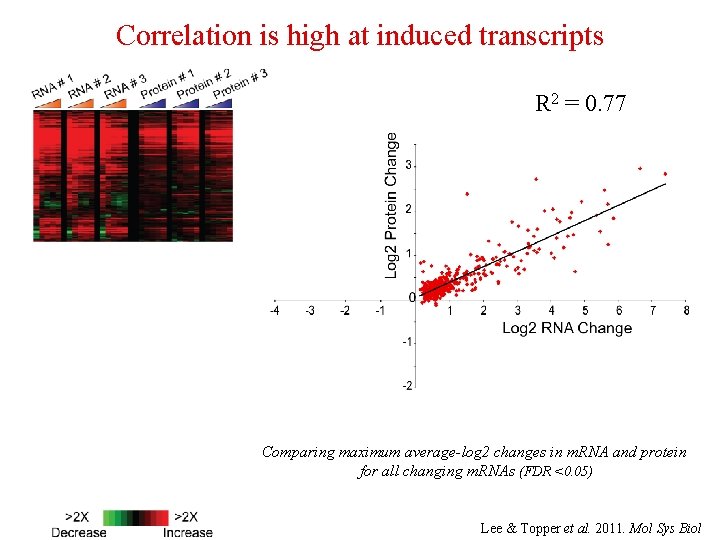 Correlation is high at induced transcripts

RNA # 1 RNA # 2 RNA # 3 Protein # 1 Protein # 2 Protein # 3

$R^2 = 0.77$

Log2 Protein Change

3
2
1
0
-1
-2

-4 -3 -2 -1 1 2 3 4 5 6 7 8

Log2 RNA Change

Comparing maximum average-log2 changes in mRNA and protein for all changing mRNAs (FDR <0.05)

>2X Decrease >2X Increase

Lee & Topper et al. 2011. Mol Sys Biol